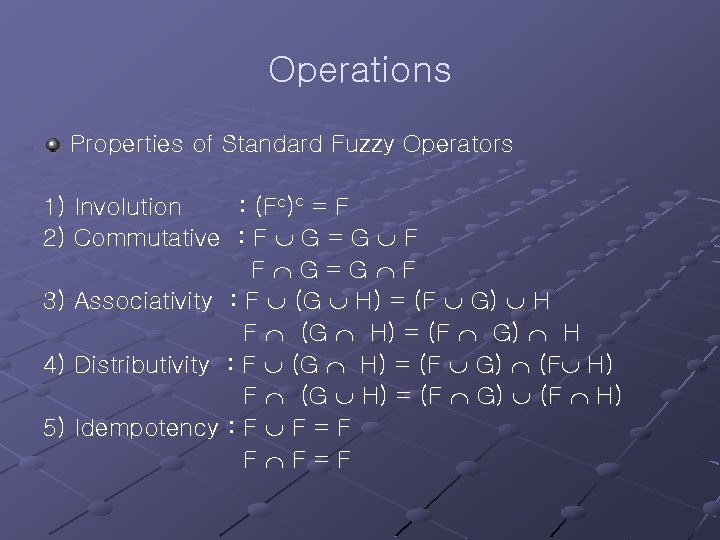 Operations

Properties of Standard Fuzzy Operators

1) Involution : $(F^c)^c = F$
2) Commutative : $F \cup G = G \cup F$
$F \cap G = G \cap F$
3) Associativity : $F \cup (G \cup H) = (F \cup G) \cup H$
$F \cap (G \cap H) = (F \cap G) \cap H$
4) Distributivity : $F \cup (G \cap H) = (F \cup G) \cap (F \cup H)$
$F \cap (G \cup H) = (F \cap G) \cup (F \cap H)$
5) Idempotency : $F \cup F = F$
$F \cap F = F$